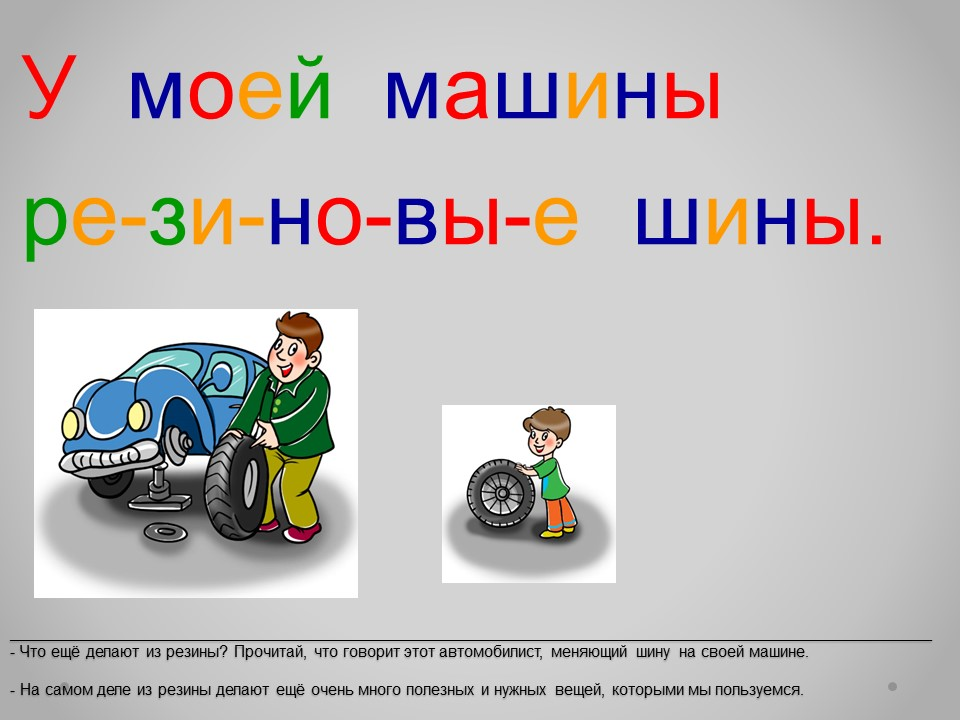 У моей машины

ре-зи-но-вы-е шины.

- Что ещё делают из резины? Прочитай, что говорит этот автомобилист, меняющий шину на своей машине.

- На самом деле из резины делают ещё очень много полезных и нужных вещей, которыми мы пользуемся.